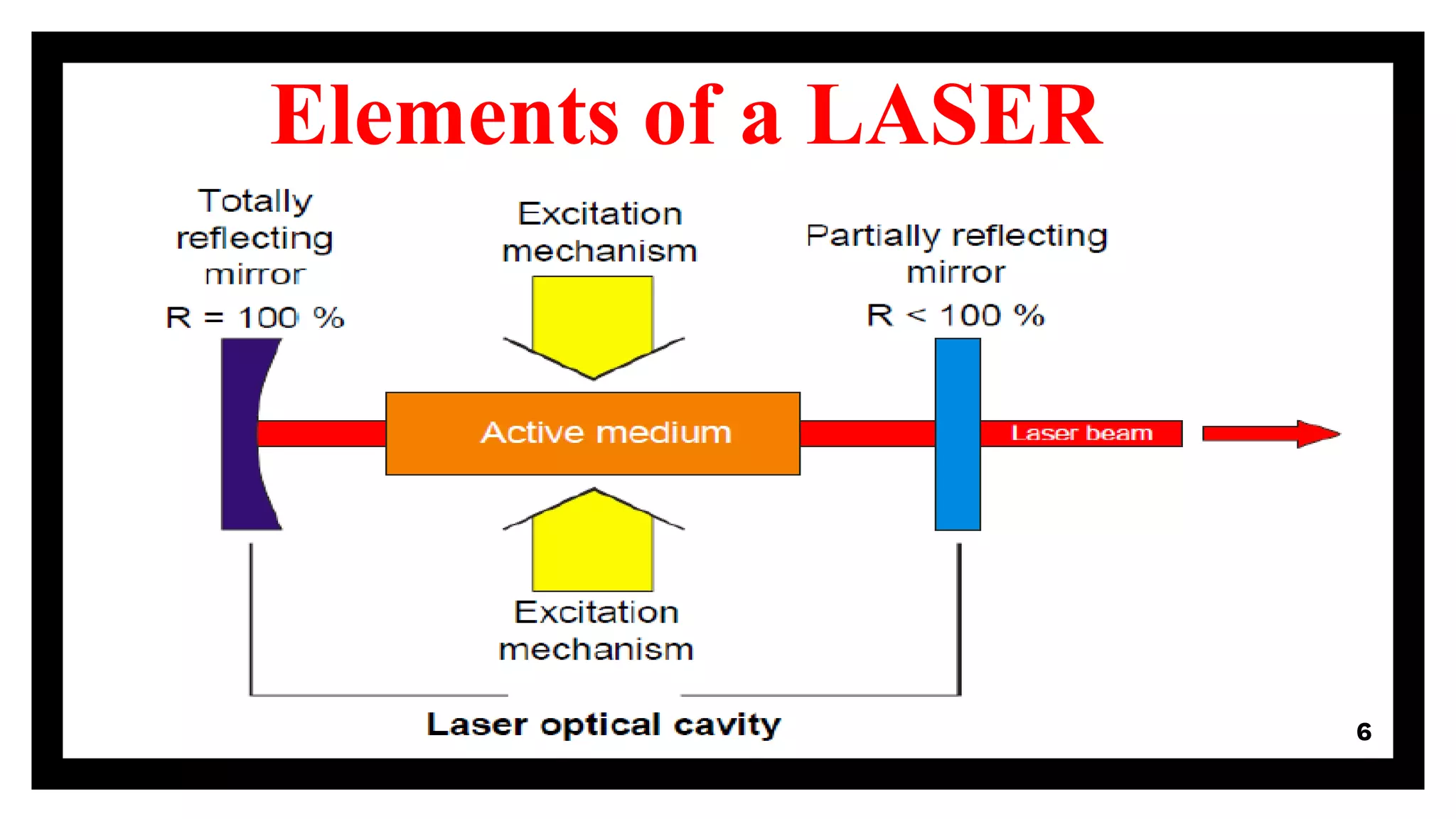 Elements of a LASER

Totally reflecting mirror

R = 100 %

Excitation mechanism

Partially reflecting mirror

R < 100 %

Active medium

Laser beam

Excitation mechanism

Laser optical cavity

6